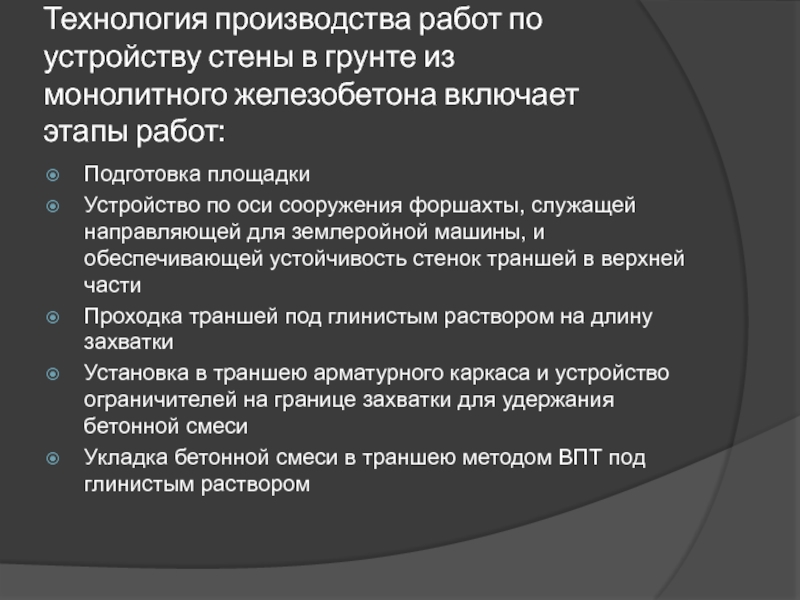 Технология производства работ по устройству стены в грунте из монолитного железобетона включает этапы работ:

Подготовка площадки

Устройство по оси сооружения форшахты, служащей направляющей для землеройной машины, и обеспечивающей устойчивость стенок траншей в верхней части

Проходка траншей под глинистым раствором на длину захватки

Установка в траншею арматурного каркаса и устройство ограничителей на границе захватки для удержания бетонной смеси

Укладка бетонной смеси в траншею методом ВПТ под глинистым раствором